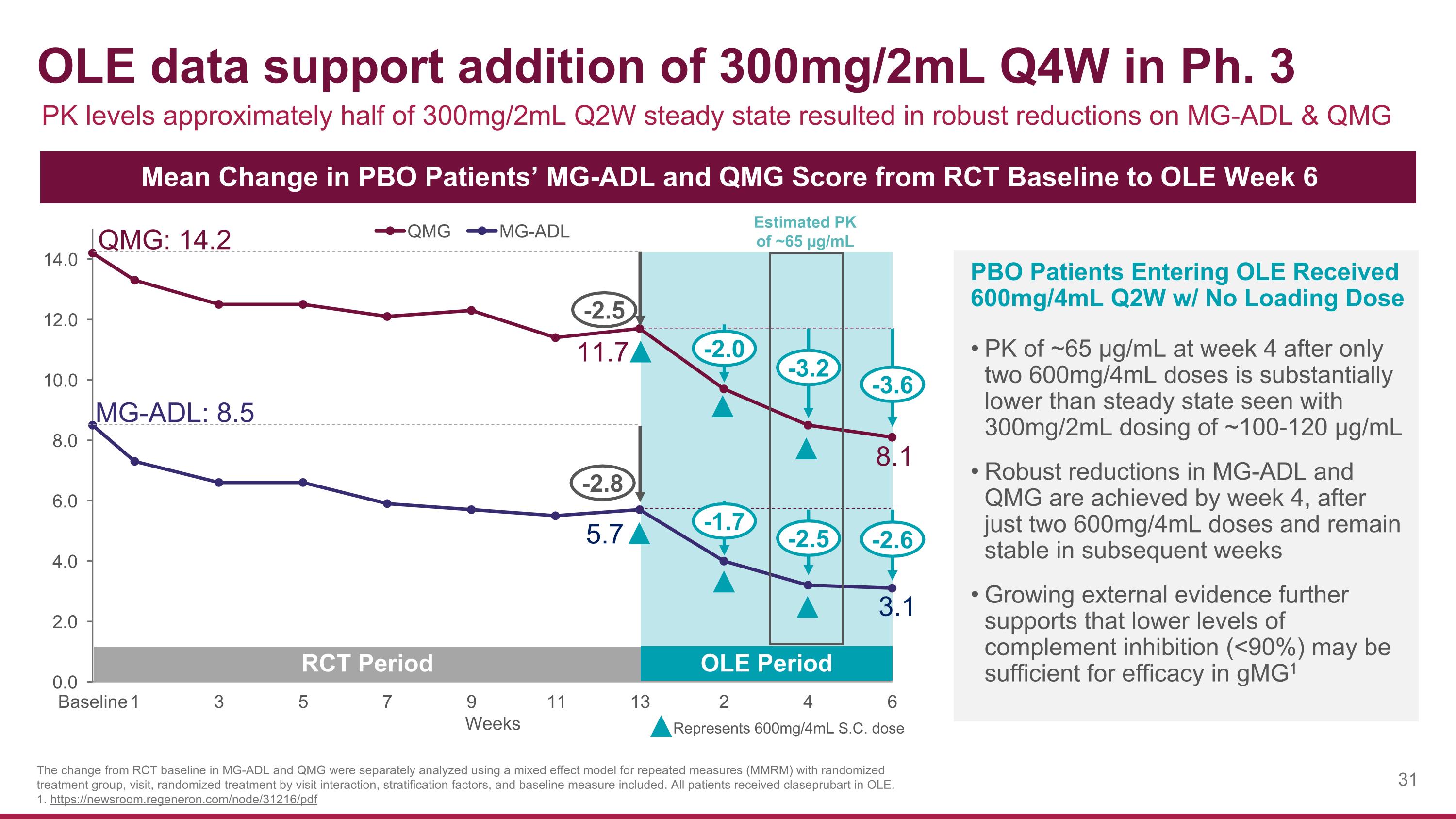 OLE data support addition of 300mg/2mL Q4W in Ph. 3

PK levels approximately half of 300mg/2mL Q2W steady state resulted in robust reductions on MG-ADL & QMG

Mean Change in PBO Patients' MG-ADL and QMG Score from RCT Baseline to OLE Week 6

QMG MG-ADL

Estimated PK of ~65 µg/mL

QMG: 14.2

MG-ADL: 8.5

14.0
12.0
10.0
8.0
6.0
4.0
2.0
0.0

-2.5
11.7
-2.0
-3.2
-3.6
8.1
-2.8
5.7
-1.7
-2.5
-2.6
3.1

RCT Period
OLE Period

Baseline 1 3 5 7 9 11 13 2 4 6
Weeks

Represents 600mg/4mL S.C. dose

PBO Patients Entering OLE Received 600mg/4mL Q2W w/ No Loading Dose

• PK of ~65 µg/mL at week 4 after only two 600mg/4mL doses is substantially lower than steady state seen with 300mg/2mL dosing of ~100-120 µg/mL

• Robust reductions in MG-ADL and QMG are achieved by week 4, after just two 600mg/4mL doses and remain stable in subsequent weeks

• Growing external evidence further supports that lower levels of complement inhibition (<90%) may be sufficient for efficacy in gMG$^1$

The change from RCT baseline in MG-ADL and QMG were separately analyzed using a mixed effect model for repeated measures (MMRM) with randomized treatment group, visit, randomized treatment by visit interaction, stratification factors, and baseline measure included. All patients received claseprubart in OLE.
1. https://newsroom.regeneron.com/node/31216/pdf

31